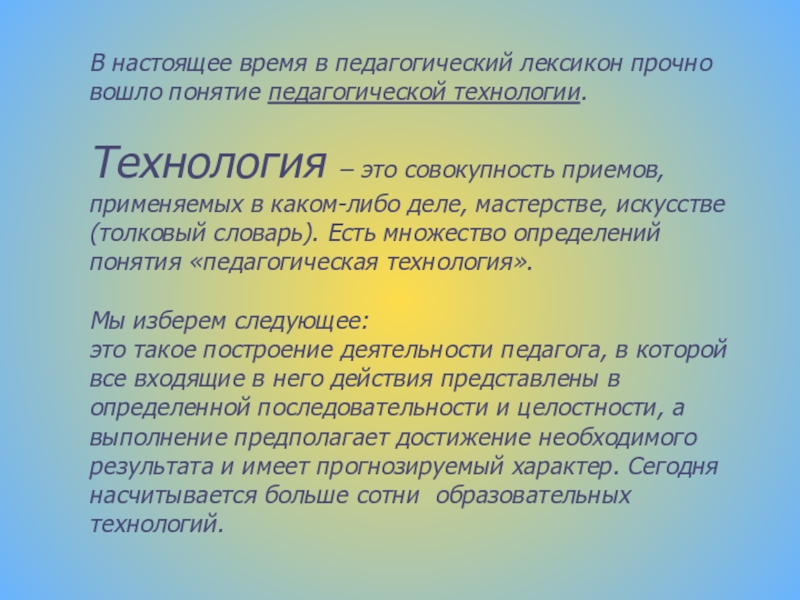 В настоящее время в педагогический лексикон прочно вошло понятие педагогической технологии.

Технология – это совокупность приемов, применяемых в каком-либо деле, мастерстве, искусстве (толковый словарь). Есть множество определений понятия «педагогическая технология».

Мы изберем следующее:
это такое построение деятельности педагога, в которой все входящие в него действия представлены в определенной последовательности и целостности, а выполнение предполагает достижение необходимого результата и имеет прогнозируемый характер. Сегодня насчитывается больше сотни образовательных технологий.